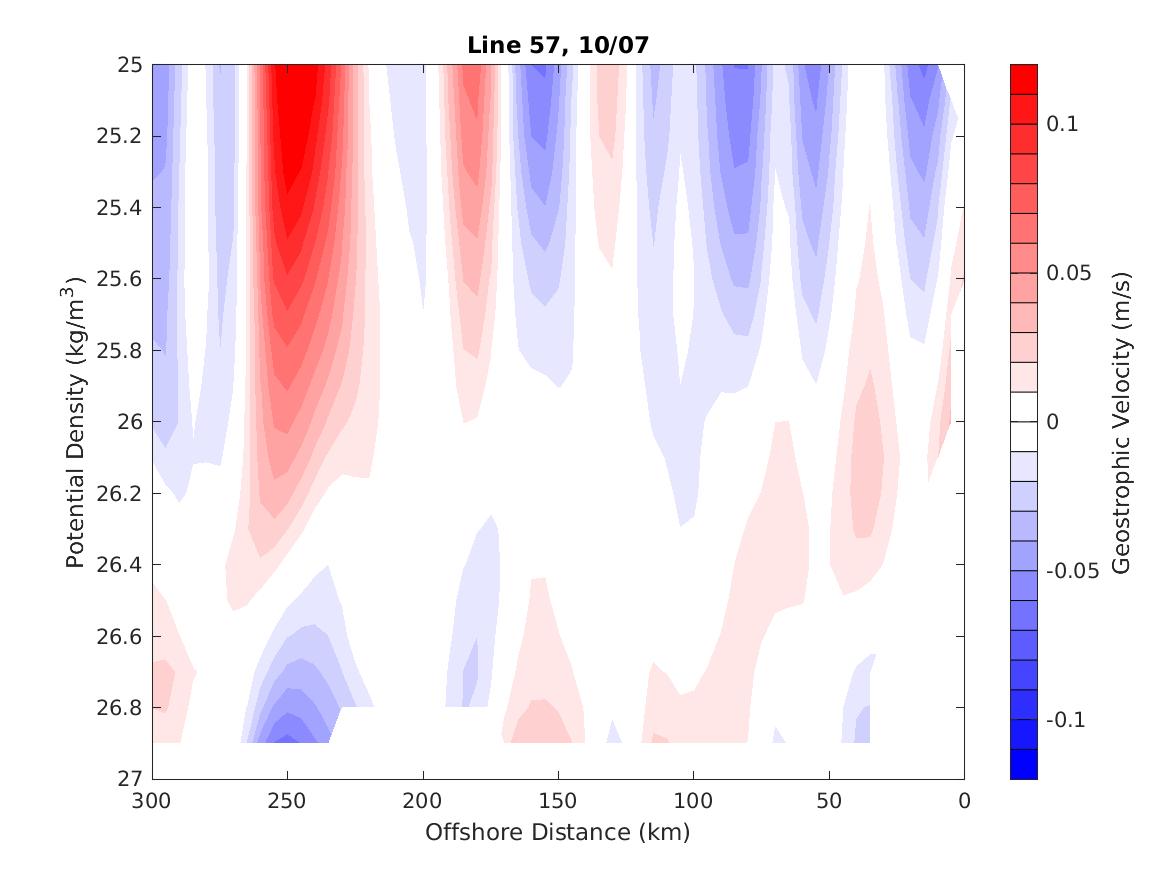 Line 57, 10/07

Potential Density (kg/m$^3$)

25
25.2
25.4
25.6
25.8
26
26.2
26.4
26.6
26.8
27

300
250
200
150
100
50
0

Offshore Distance (km)

0.1
0.05
0
-0.05
-0.1

Geostrophic Velocity (m/s)